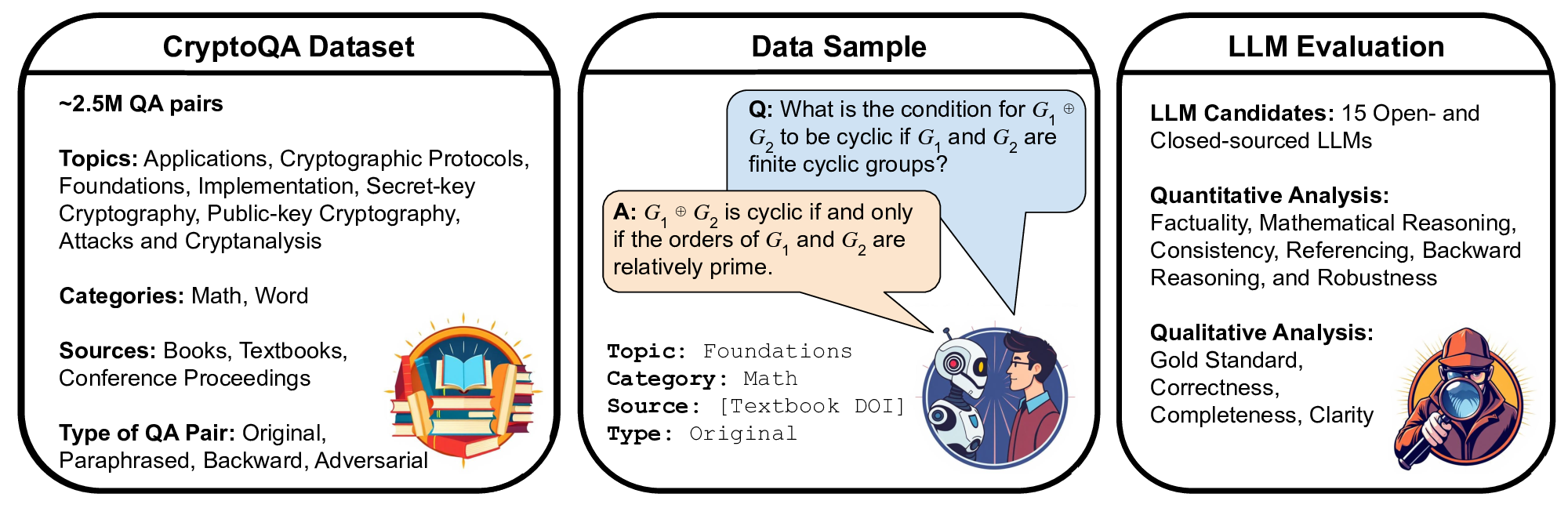 CryptoQA Dataset

~2.5M QA pairs

Topics: Applications, Cryptographic Protocols, Foundations, Implementation, Secret-key Cryptography, Public-key Cryptography, Attacks and Cryptanalysis

Categories: Math, Word

Sources: Books, Textbooks, Conference Proceedings

Type of QA Pair: Original, Paraphrased, Backward, Adversarial

Data Sample

Q: What is the condition for $G_1 \oplus G_2$ to be cyclic if $G_1$ and $G_2$ are finite cyclic groups?

A: $G_1 \oplus G_2$ is cyclic if and only if the orders of $G_1$ and $G_2$ are relatively prime.

Topic: Foundations
Category: Math
Source: [Textbook DOI]
Type: Original

LLM Evaluation

LLM Candidates: 15 Open- and Closed-sourced LLMs

Quantitative Analysis: Factuality, Mathematical Reasoning, Consistency, Referencing, Backward Reasoning, and Robustness

Qualitative Analysis: Gold Standard, Correctness, Completeness, Clarity